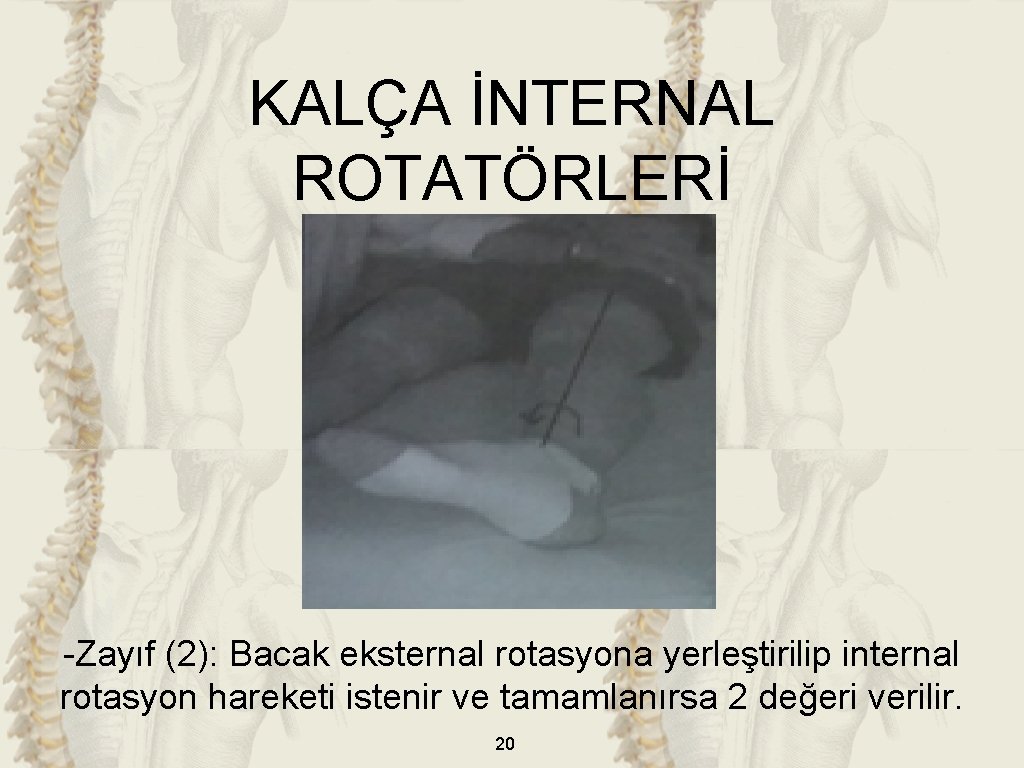 KALÇA İNTERNAL ROTATÖRLERİ

-Zayıf (2): Bacak eksternal rotasyona yerleştirilip internal rotasyon hareketi istenir ve tamamlanırsa 2 değeri verilir.

20